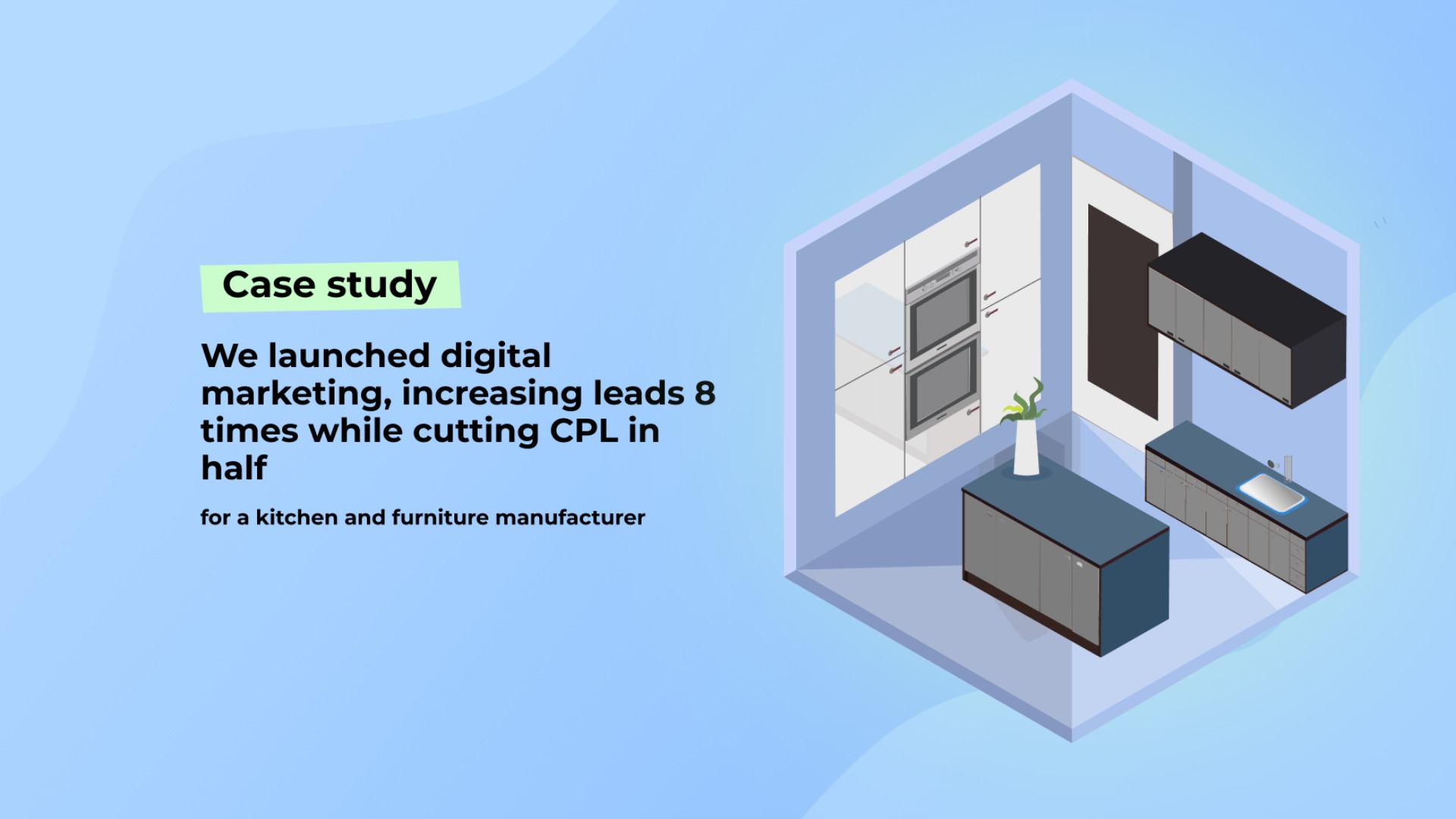 Case study

We launched digital marketing, increasing leads 8 times while cutting CPL in half

for a kitchen and furniture manufacturer